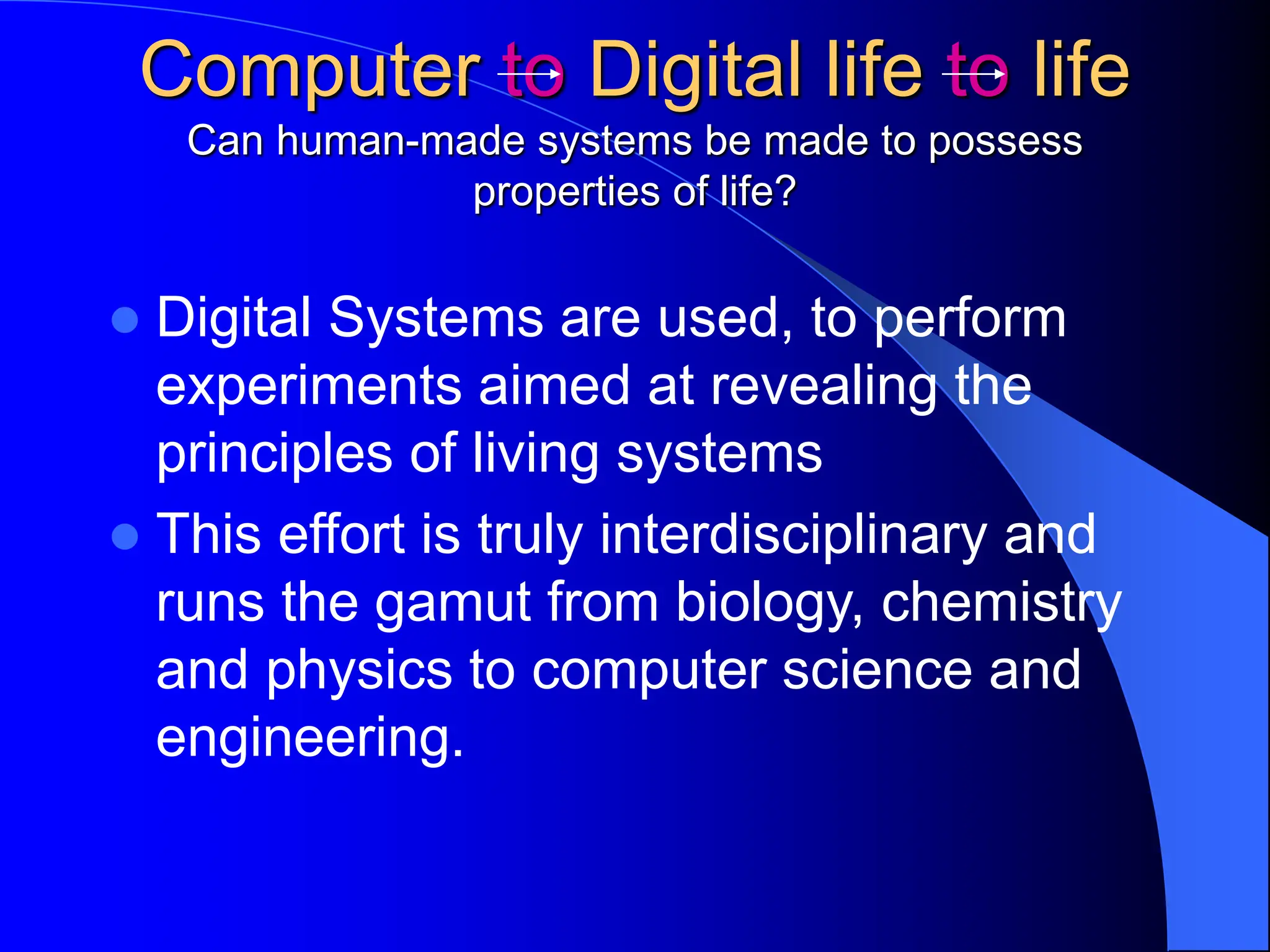 Computer to Digital life to life
Can human-made systems be made to possess properties of life?

- Digital Systems are used, to perform experiments aimed at revealing the principles of living systems
- This effort is truly interdisciplinary and runs the gamut from biology, chemistry and physics to computer science and engineering.